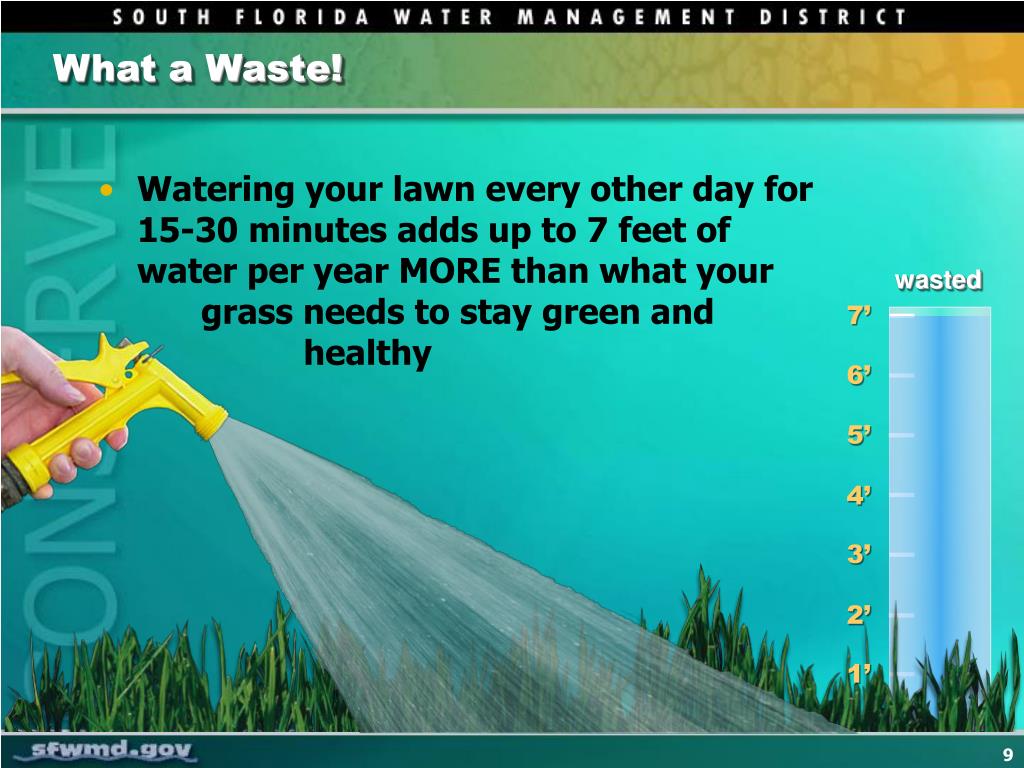 SOUTH FLORIDA WATER MANAGEMENT DISTRICT

What a Waste!

CONSERVE

• Watering your lawn every other day for 15-30 minutes adds up to 7 feet of water per year MORE than what your grass needs to stay green and healthy

wasted

7’
6’
5’
4’
3’
2’
1’

sfwmd.gov

9